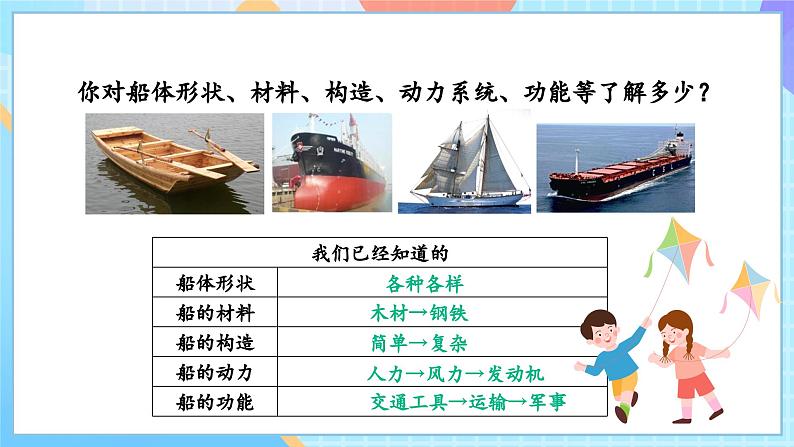 你对船体形状、材料、构造、动力系统、功能等了解多少？

| 我们已经知道的 | |
|---|---|
| 船体形状 | 各种各样 |
| 船的材料 | 木材→钢铁 |
| 船的构造 | 简单→复杂 |
| 船的动力 | 人力→风力→发动机 |
| 船的功能 | 交通工具→运输→军事 |